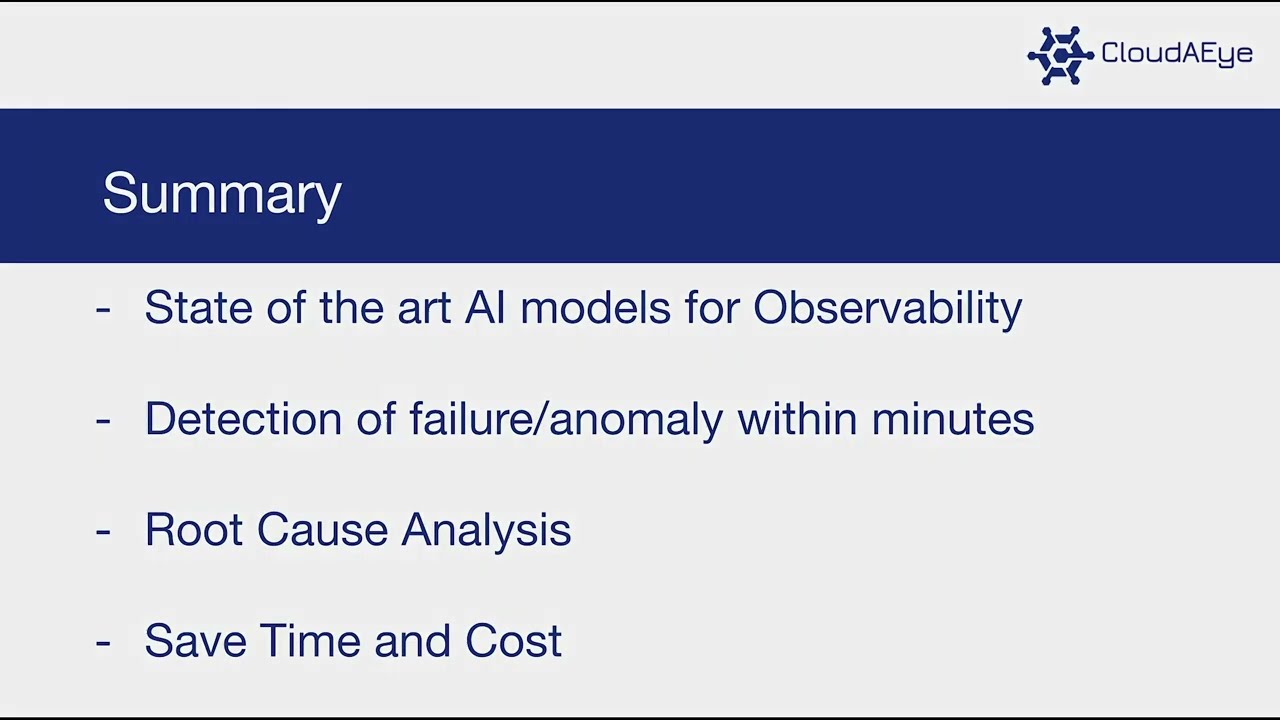 CloudAEye

Summary

- State of the art AI models for Observability

- Detection of failure/anomaly within minutes

- Root Cause Analysis

- Save Time and Cost